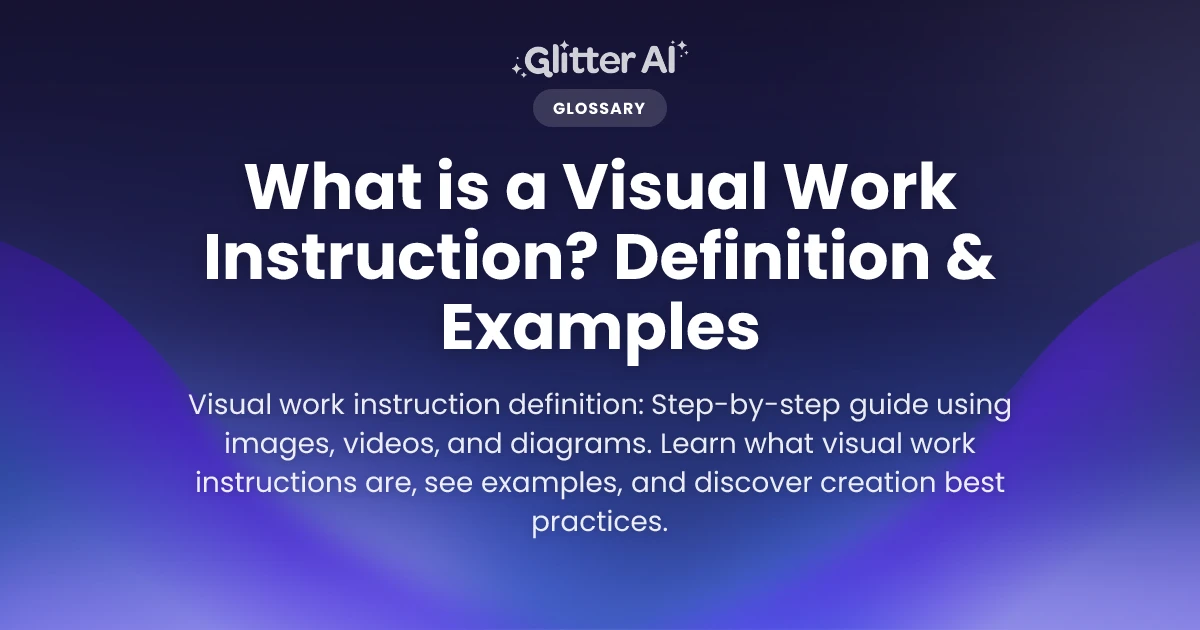 Glitter AI

GLOSSARY

What is a Visual Work Instruction? Definition & Examples

Visual work instruction definition: Step-by-step guide using images, videos, and diagrams. Learn what visual work instructions are, see examples, and discover creation best practices.